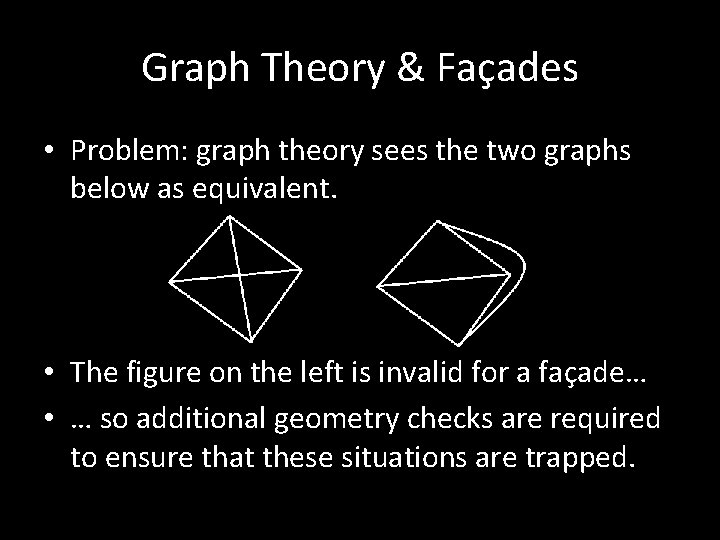 Graph Theory & Façades

• Problem: graph theory sees the two graphs below as equivalent.

• The figure on the left is invalid for a façade…

• … so additional geometry checks are required to ensure that these situations are trapped.